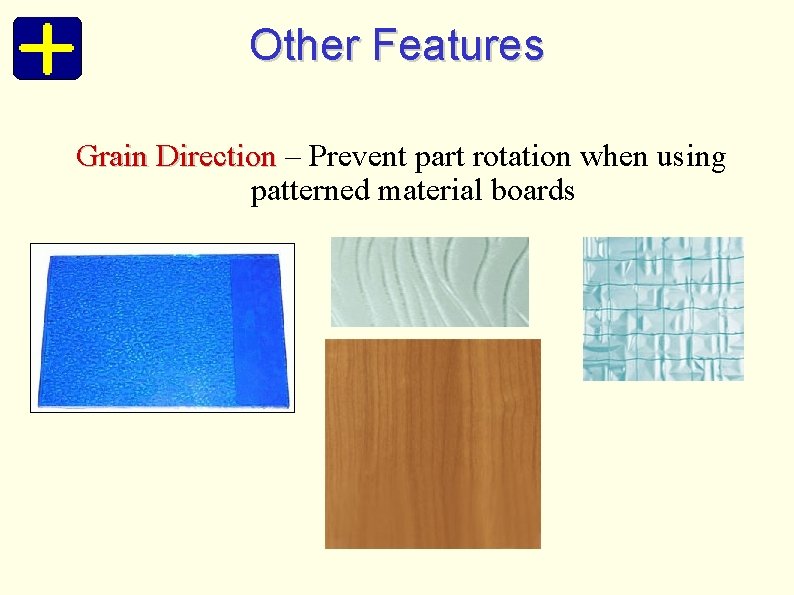 Other Features

Grain Direction – Prevent part rotation when using patterned material boards